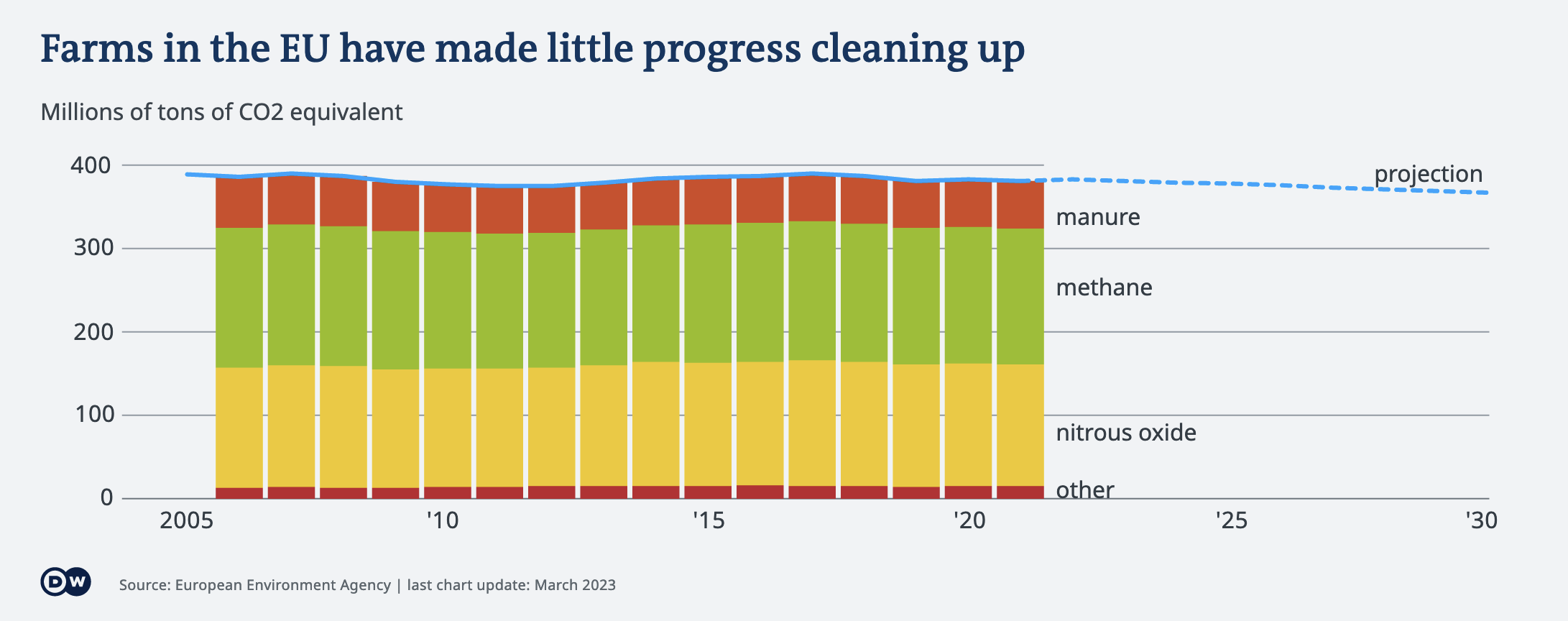 Farms in the EU have made little progress cleaning up

Millions of tons of CO2 equivalent

400
300
200
100
0

projection
manure
methane
nitrous oxide
other

2005
'10
'15
'20
'25
'30

DW

Source: European Environment Agency | last chart update: March 2023